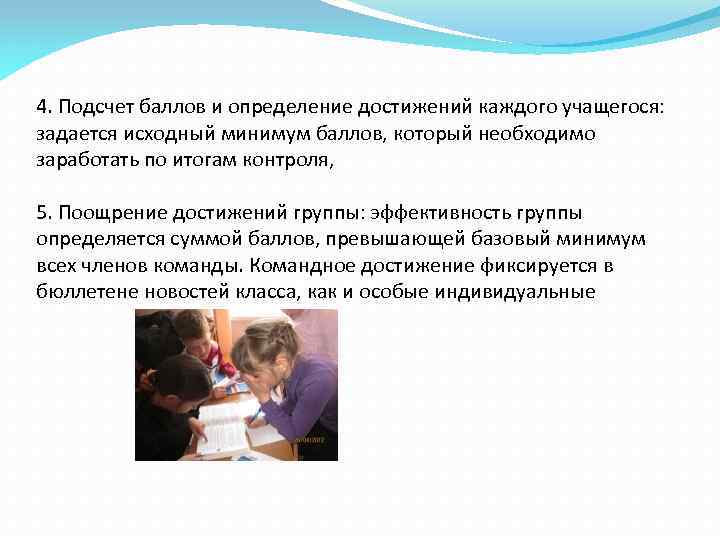 4. Подсчет баллов и определение достижений каждого учащегося: задается исходный минимум баллов, который необходимо заработать по итогам контроля,

5. Поощрение достижений группы: эффективность группы определяется суммой баллов, превышающей базовый минимум всех членов команды. Командное достижение фиксируется в бюллетене новостей класса, как и особые индивидуальные